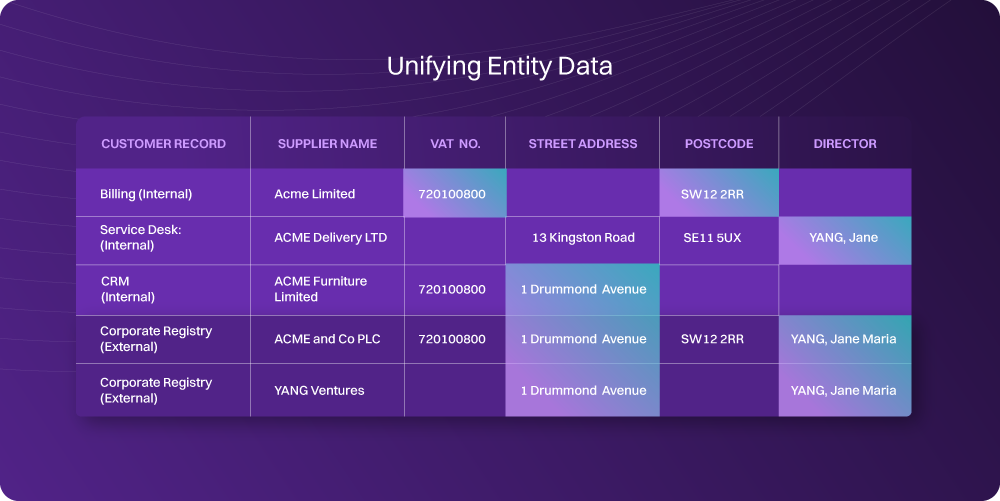 Unifying Entity Data

| CUSTOMER RECORD | SUPPLIER NAME | VAT NO. | STREET ADDRESS | POSTCODE | DIRECTOR |
|---|---|---|---|---|---|
| Billing (Internal) | Acme Limited | 720100800 | | SW12 2RR | |
| Service Desk: (Internal) | ACME Delivery LTD | | 13 Kingston Road | SE11 5UX | YANG, Jane |
| CRM (Internal) | ACME Furniture Limited | 720100800 | 1 Drummond Avenue | | |
| Corporate Registry (External) | ACME and Co PLC | 720100800 | 1 Drummond Avenue | SW12 2RR | YANG, Jane Maria |
| Corporate Registry (External) | YANG Ventures | | 1 Drummond Avenue | | YANG, Jane Maria |